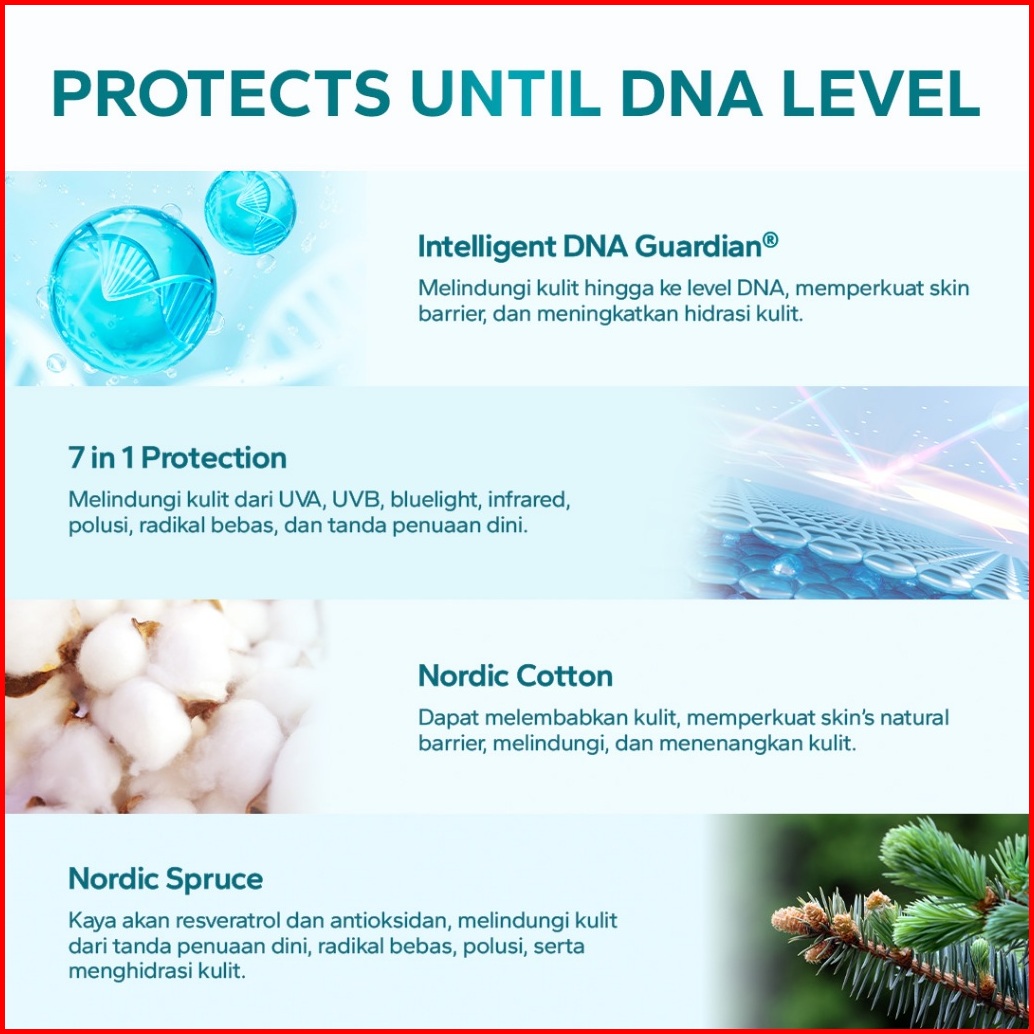 PROTECTS UNTIL DNA LEVEL

Intelligent DNA Guardian®
Melindungi kulit hingga ke level DNA, memperkuat skin barrier, dan meningkatkan hidrasi kulit.

7 in 1 Protection
Melindungi kulit dari UVA, UVB, bluelight, infrared, polusi, radikal bebas, dan tanda penuaan dini.

Nordic Cotton
Dapat melembabkan kulit, memperkuat skin's natural barrier, melindungi, dan menenangkan kulit.

Nordic Spruce
Kaya akan resveratrol dan antioksidan, melindungi kulit dari tanda penuaan dini, radikal bebas, polusi, serta menghidrasi kulit.